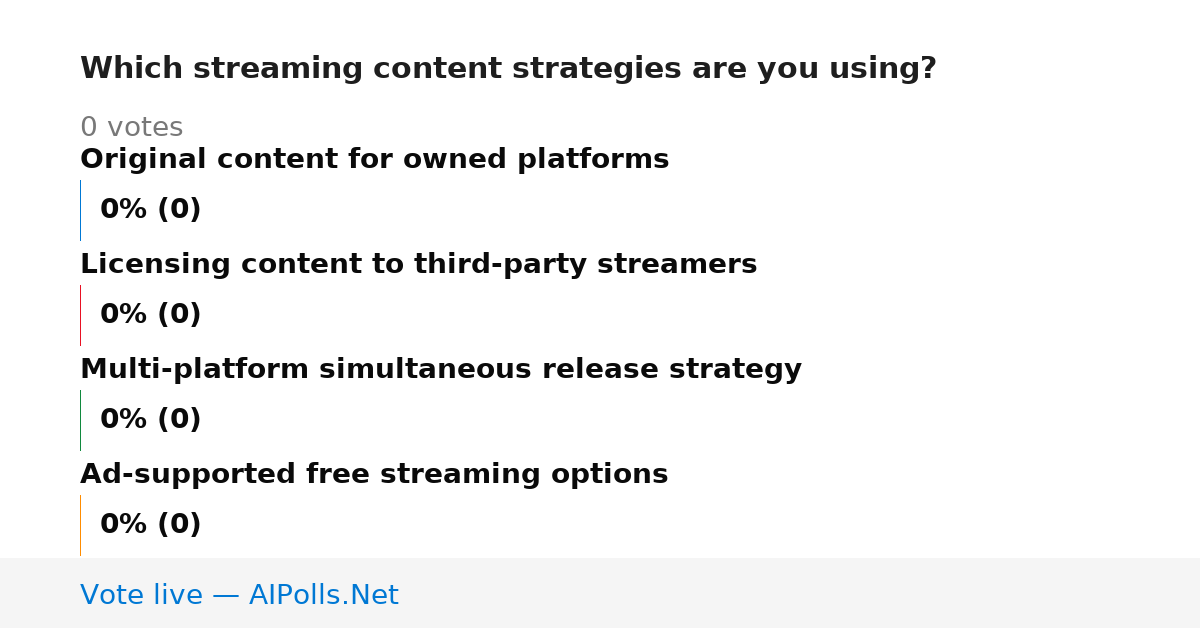 Which streaming content strategies are you using?

0 votes

Original content for owned platforms

0% (0)

Licensing content to third-party streamers

0% (0)

Multi-platform simultaneous release strategy

0% (0)

Ad-supported free streaming options

0% (0)

Vote live — AIPolls.Net